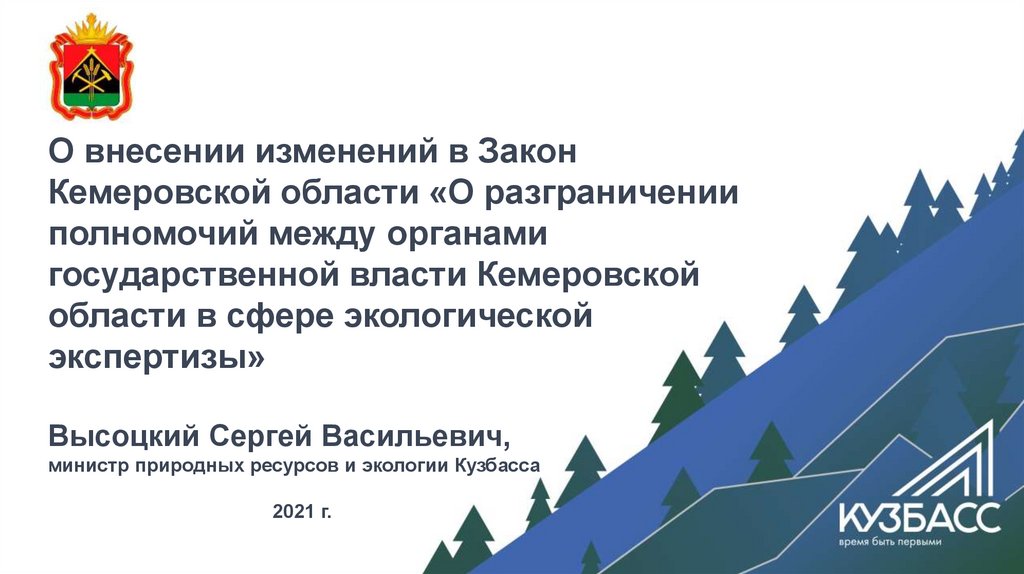 О внесении изменений в Закон Кемеровской области «О разграничении полномочий между органами государственной власти Кемеровской области в сфере экологической экспертизы»

Высоцкий Сергей Васильевич,
министр природных ресурсов и экологии Кузбасса

2021 г.

КУЗБАСС
время быть первыми